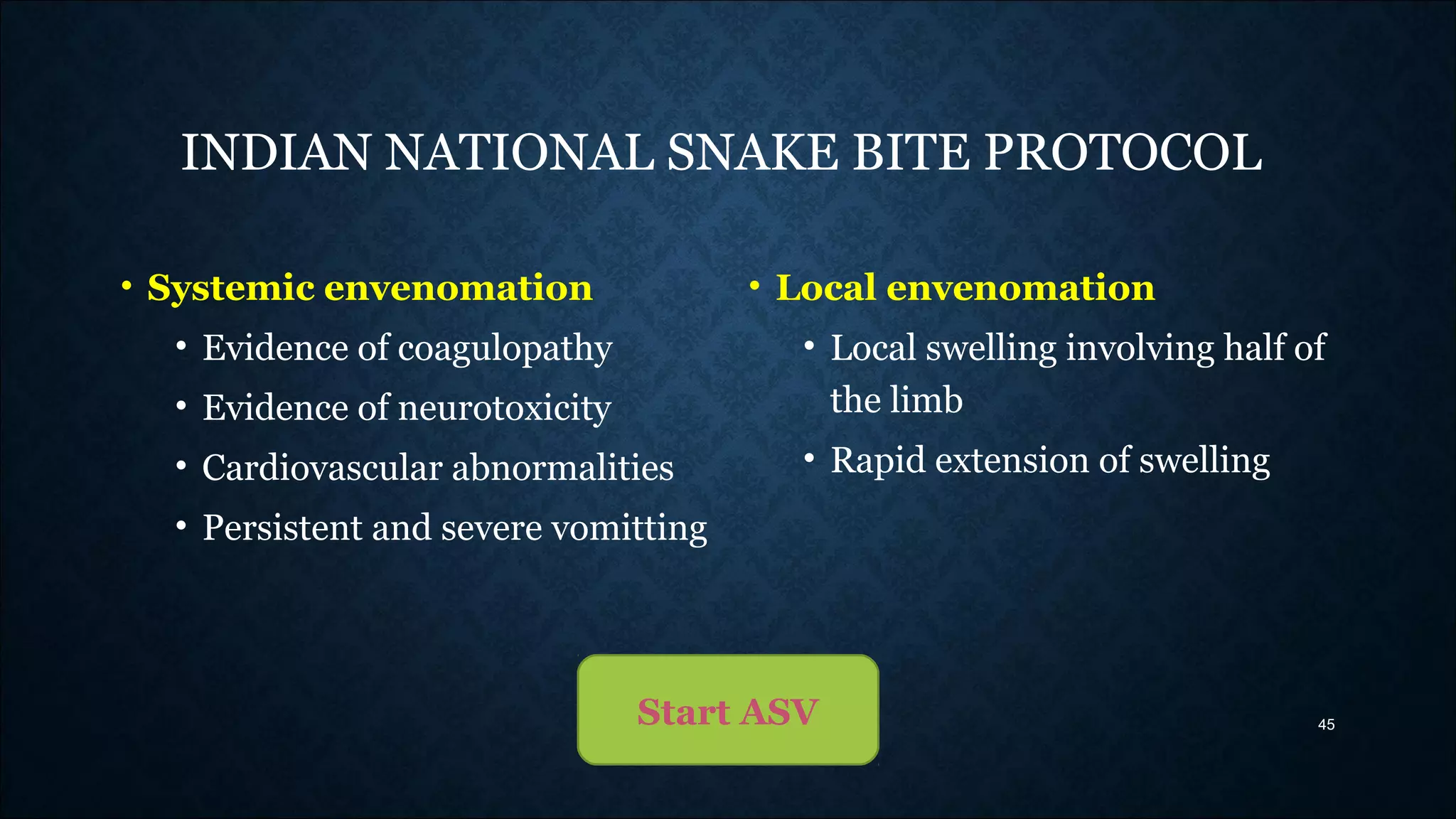 INDIAN NATIONAL SNAKE BITE PROTOCOL

• Systemic envenomation
  • Evidence of coagulopathy
  • Evidence of neurotoxicity
  • Cardiovascular abnormalities
  • Persistent and severe vomitting

• Local envenomation
  • Local swelling involving half of the limb
  • Rapid extension of swelling

Start ASV

45